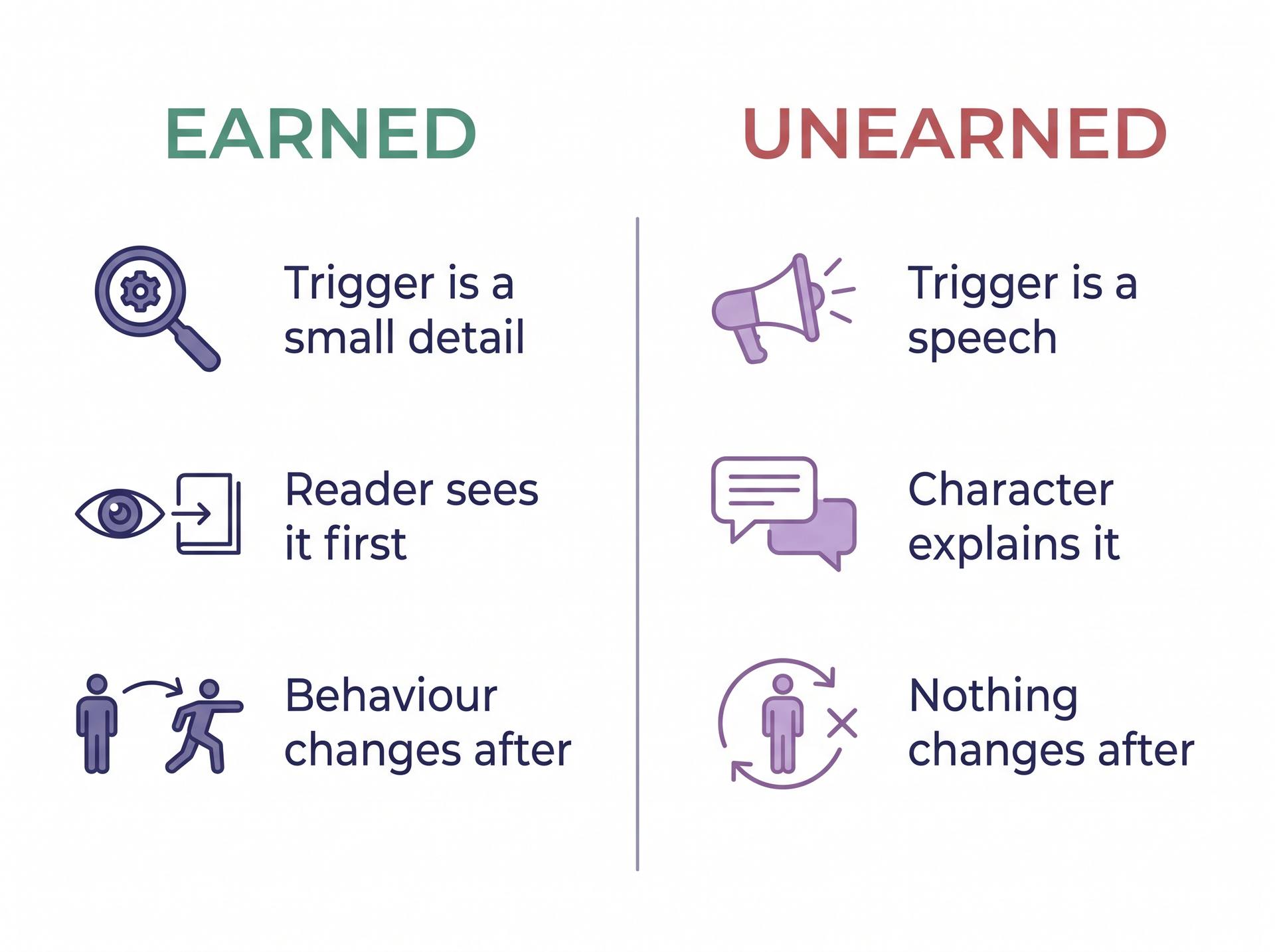 EARNED

Trigger is a small detail

Reader sees it first

Behaviour changes after

UNEARNED

Trigger is a speech

Character explains it

Nothing changes after